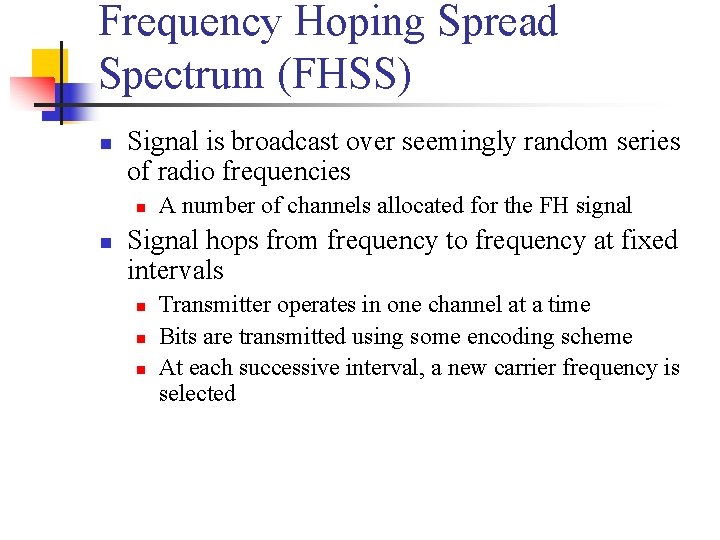 Frequency Hoping Spread Spectrum (FHSS)

- Signal is broadcast over seemingly random series of radio frequencies
  - A number of channels allocated for the FH signal
- Signal hops from frequency to frequency at fixed intervals
  - Transmitter operates in one channel at a time
  - Bits are transmitted using some encoding scheme
  - At each successive interval, a new carrier frequency is selected